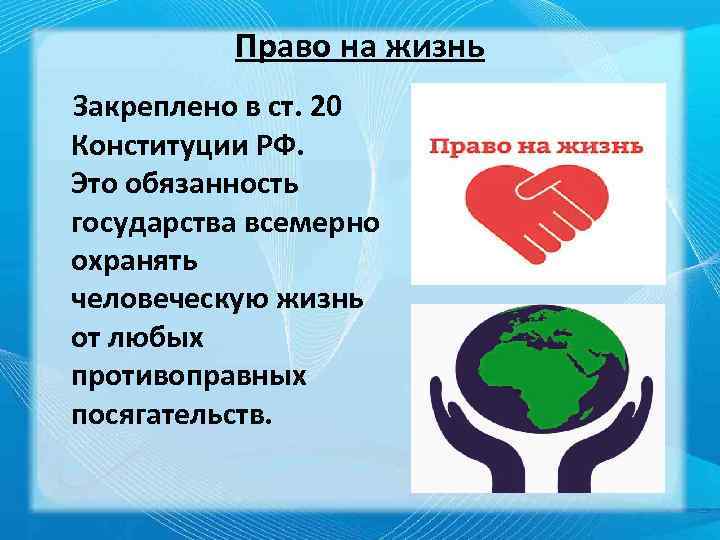 Право на жизнь

Закреплено в ст. 20 Конституции РФ. Это обязанность государства всемерно охранять человеческую жизнь от любых противоправных посягательств.

Право на жизнь